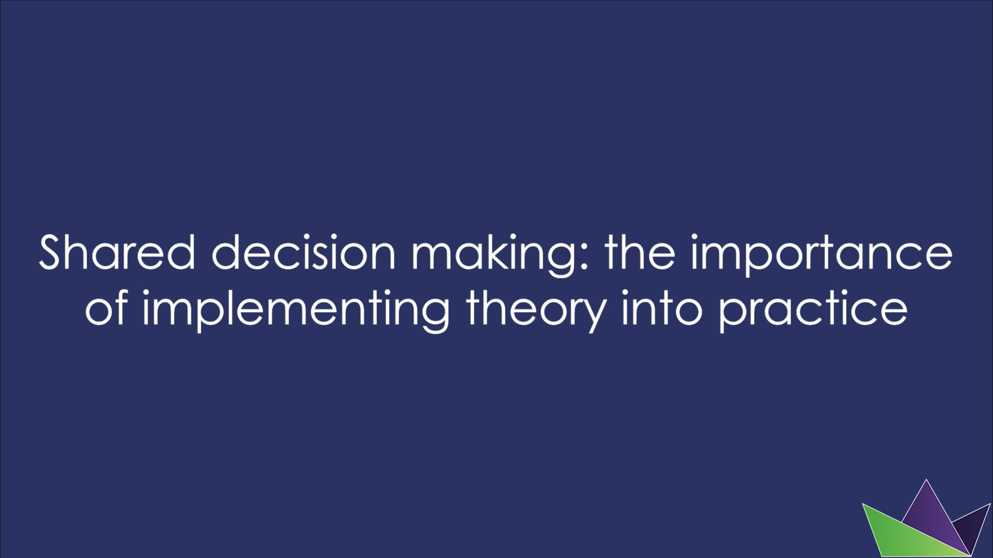 Shared decision making: the importance of implementing theory into practice